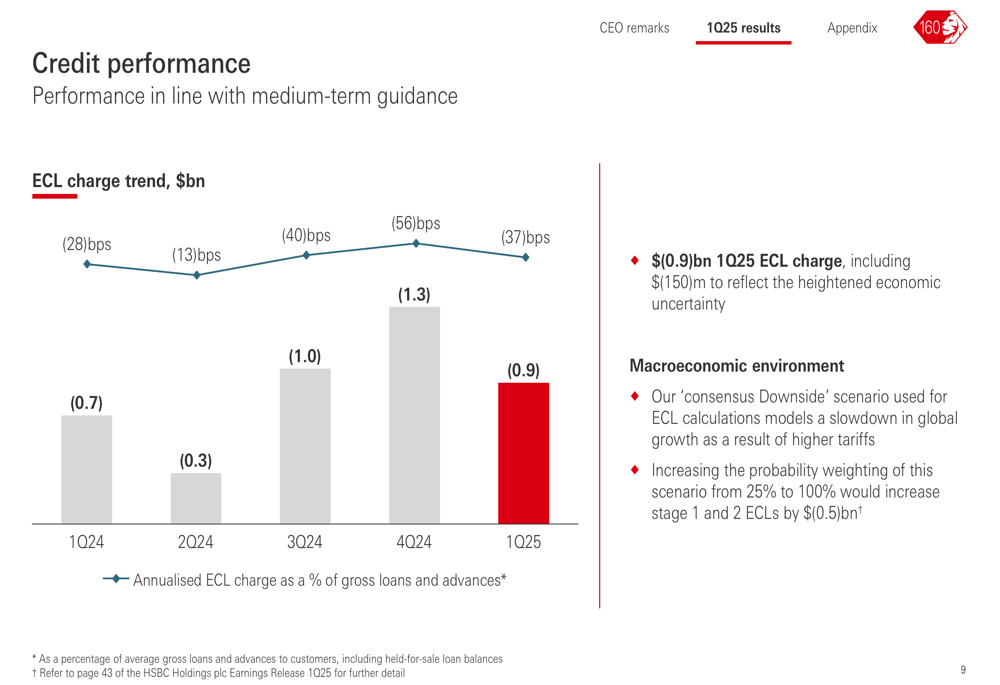 CEO remarks 1Q25 results Appendix 160

Credit performance
Performance in line with medium-term guidance

ECL charge trend, $bn

(28)bps (13)bps (40)bps (56)bps (37)bps

(0.7) (0.3) (1.0) (1.3) (0.9)

1Q24 2Q24 3Q24 4Q24 1Q25

Annualised ECL charge as a % of gross loans and advances*

◆ $(0.9)bn 1Q25 ECL charge, including $(150)m to reflect the heightened economic uncertainty

Macroeconomic environment

◆ Our 'consensus Downside' scenario used for ECL calculations models a slowdown in global growth as a result of higher tariffs

◆ Increasing the probability weighting of this scenario from 25% to 100% would increase stage 1 and 2 ECLs by $(0.5)bn†

* As a percentage of average gross loans and advances to customers, including held-for-sale loan balances
† Refer to page 43 of the HSBC Holdings plc Earnings Release 1Q25 for further detail

9